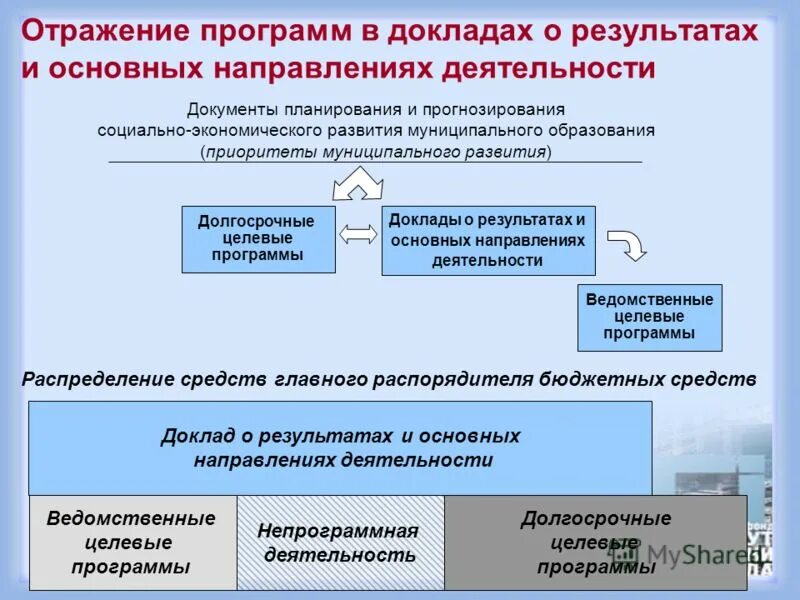 Отражение программ в докладах о результатах и основных направлениях деятельности

Документы планирования и прогнозирования социально-экономического развития муниципального образования (приоритеты муниципального развития)

Долгосрочные целевые программы

Доклады о результатах и основных направлениях деятельности

Ведомственные целевые программы

Распределение средств главного распорядителя бюджетных средств

Доклад о результатах и основных направлениях деятельности

Ведомственные целевые программы

Непрограммная деятельность

Долгосрочные целевые программы

MyShared